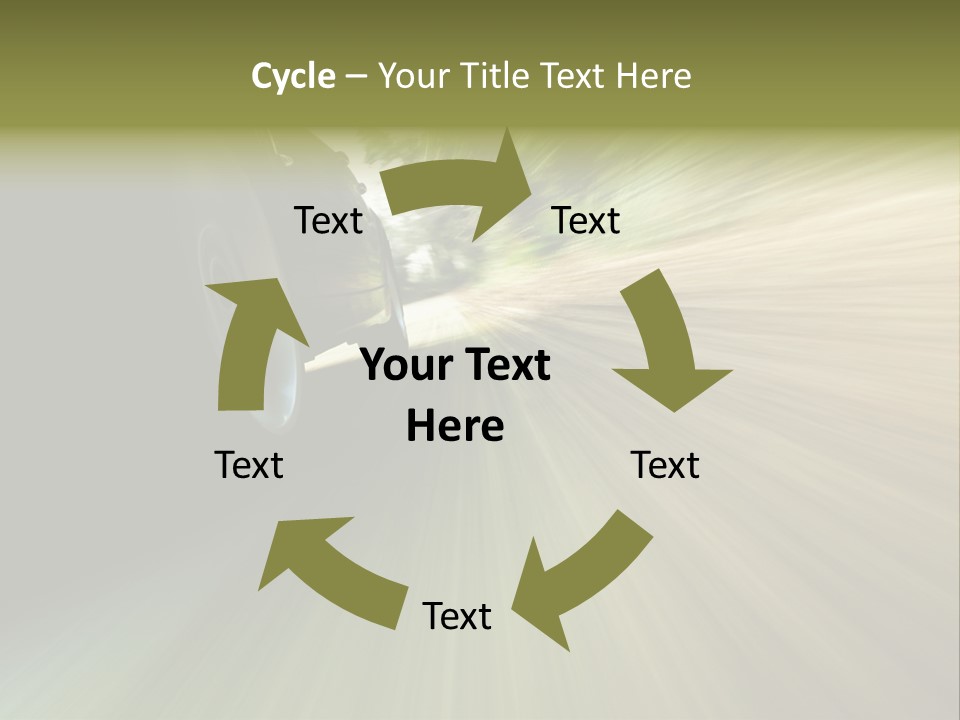 Cycle – Your Title Text Here

Text

Text

Your Text Here

Text

Text

Text